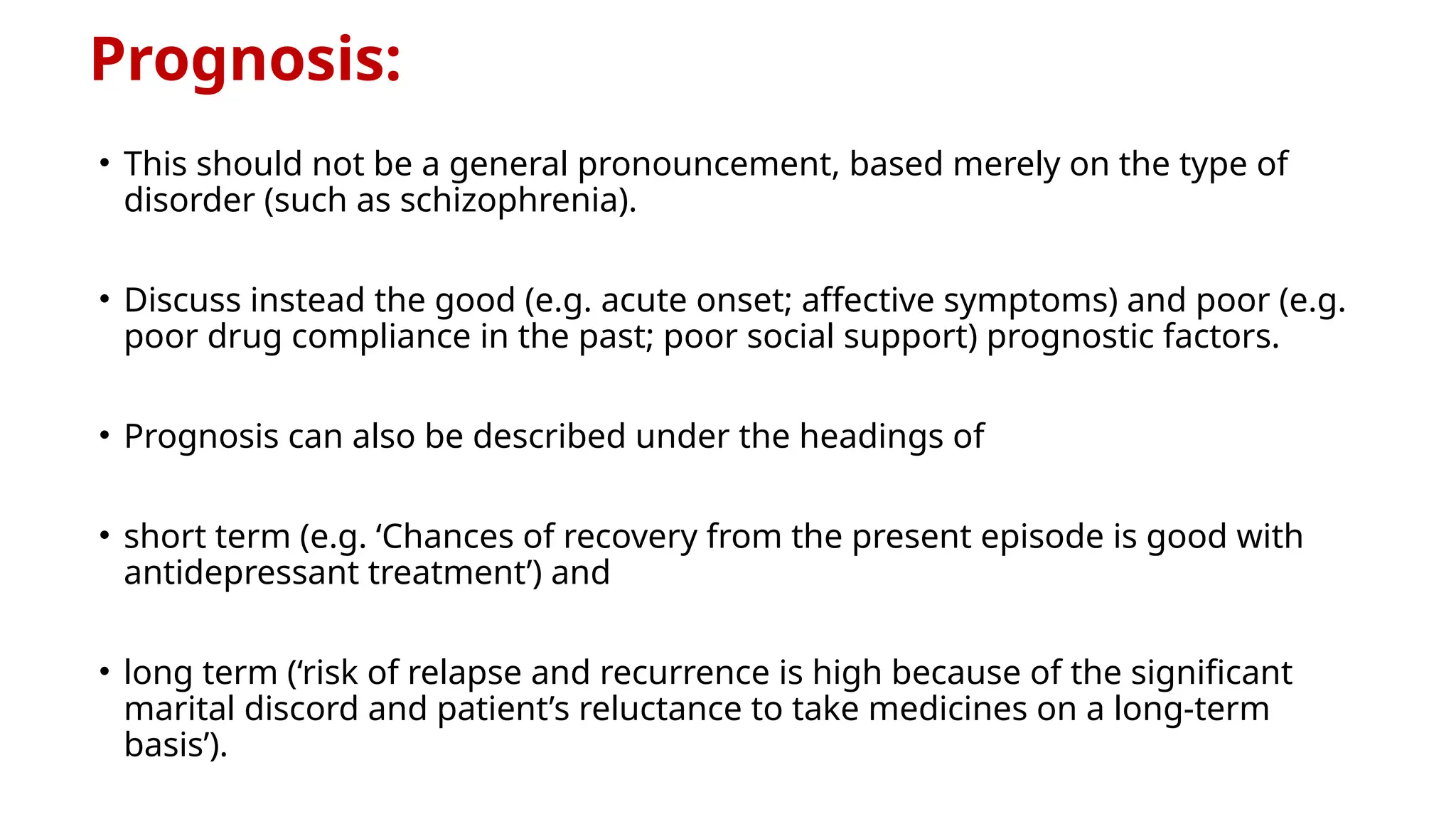 Prognosis:

• This should not be a general pronouncement, based merely on the type of disorder (such as schizophrenia).

• Discuss instead the good (e.g. acute onset; affective symptoms) and poor (e.g. poor drug compliance in the past; poor social support) prognostic factors.

• Prognosis can also be described under the headings of

• short term (e.g. ‘Chances of recovery from the present episode is good with antidepressant treatment’) and

• long term (‘risk of relapse and recurrence is high because of the significant marital discord and patient’s reluctance to take medicines on a long-term basis’).